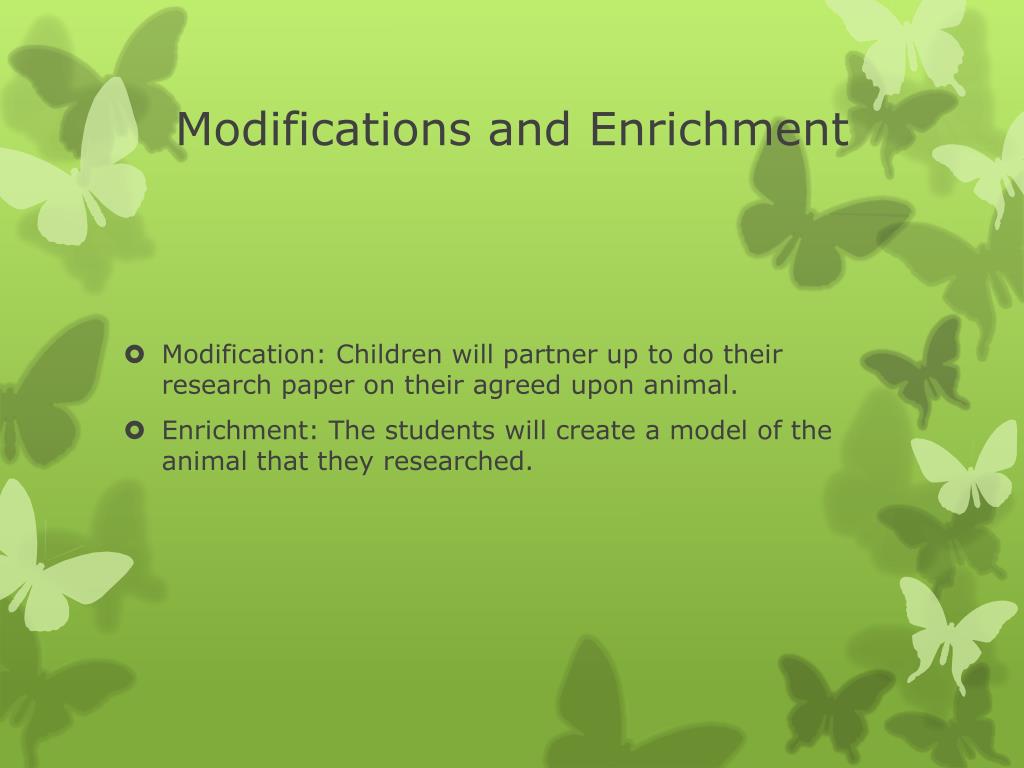 Modifications and Enrichment

- Modification: Children will partner up to do their research paper on their agreed upon animal.
- Enrichment: The students will create a model of the animal that they researched.